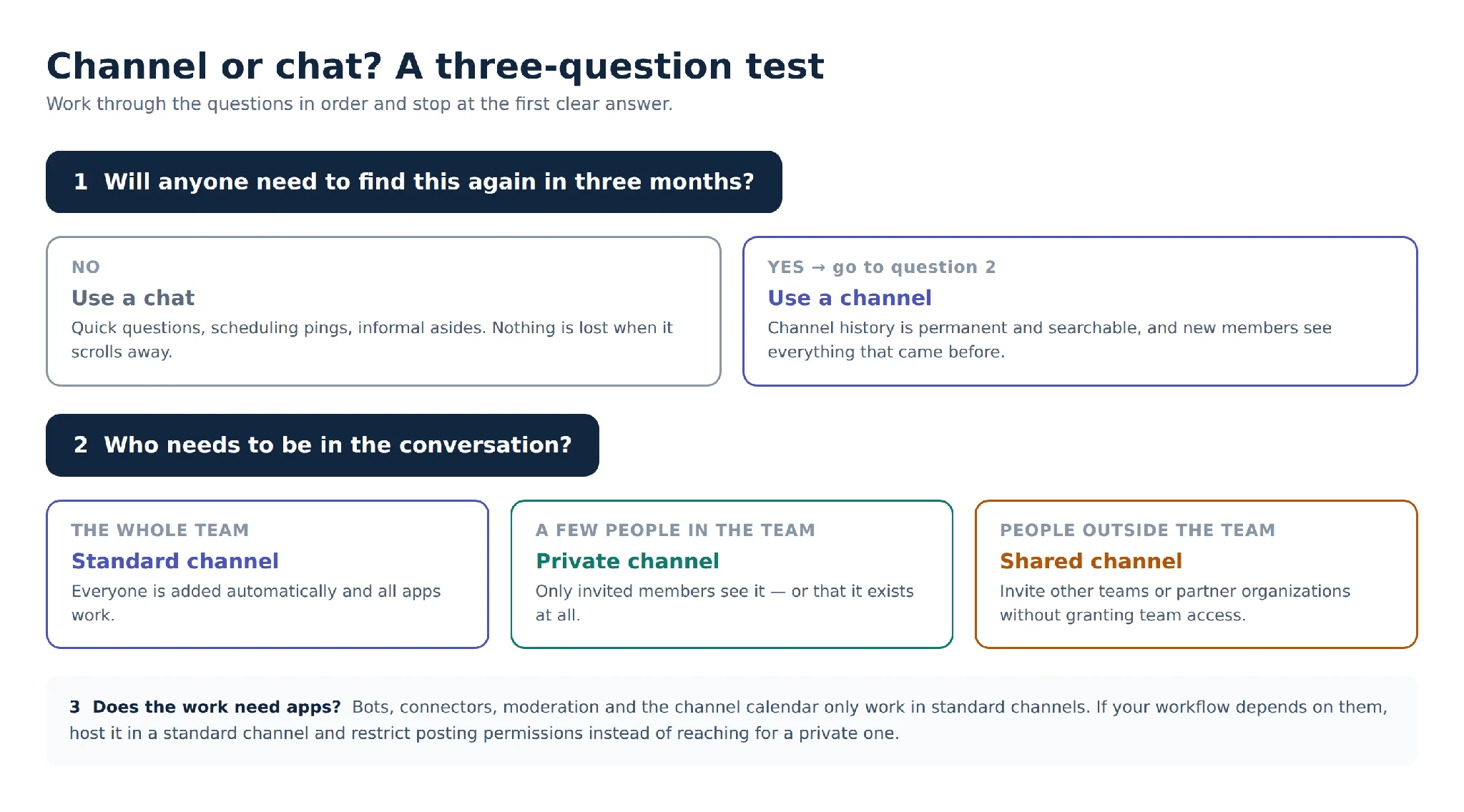 Channel or chat? A three-question test

Work through the questions in order and stop at the first clear answer.

1 Will anyone need to find this again in three months?

NO

Use a chat

Quick questions, scheduling pings, informal asides. Nothing is lost when it scrolls away.

YES → go to question 2

Use a channel

Channel history is permanent and searchable, and new members see everything that came before.

2 Who needs to be in the conversation?

THE WHOLE TEAM

Standard channel

Everyone is added automatically and all apps work.

A FEW PEOPLE IN THE TEAM

Private channel

Only invited members see it — or that it exists at all.

PEOPLE OUTSIDE THE TEAM

Shared channel

Invite other teams or partner organizations without granting team access.

3 Does the work need apps? Bots, connectors, moderation and the channel calendar only work in standard channels. If your workflow depends on them, host it in a standard channel and restrict posting permissions instead of reaching for a private one.